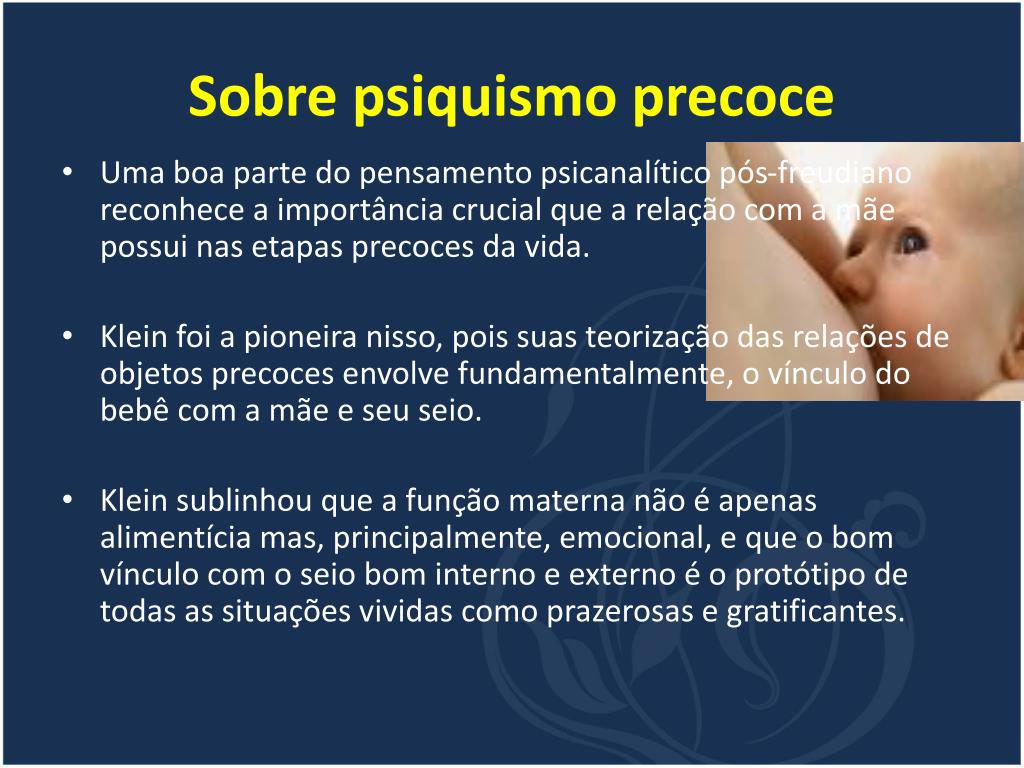 Sobre psiquismo precoce

• Uma boa parte do pensamento psicanalítico pós-freudiano reconhece a importância crucial que a relação com a mãe possui nas etapas precoces da vida.

• Klein foi a pioneira nisso, pois suas teorização das relações de objetos precoces envolve fundamentalmente, o vínculo do bebê com a mãe e seu seio.

• Klein sublinhou que a função materna não é apenas alimentícia mas, principalmente, emocional, e que o bom vínculo com o seio bom interno e externo é o protótipo de todas as situações vividas como prazerosas e gratificantes.